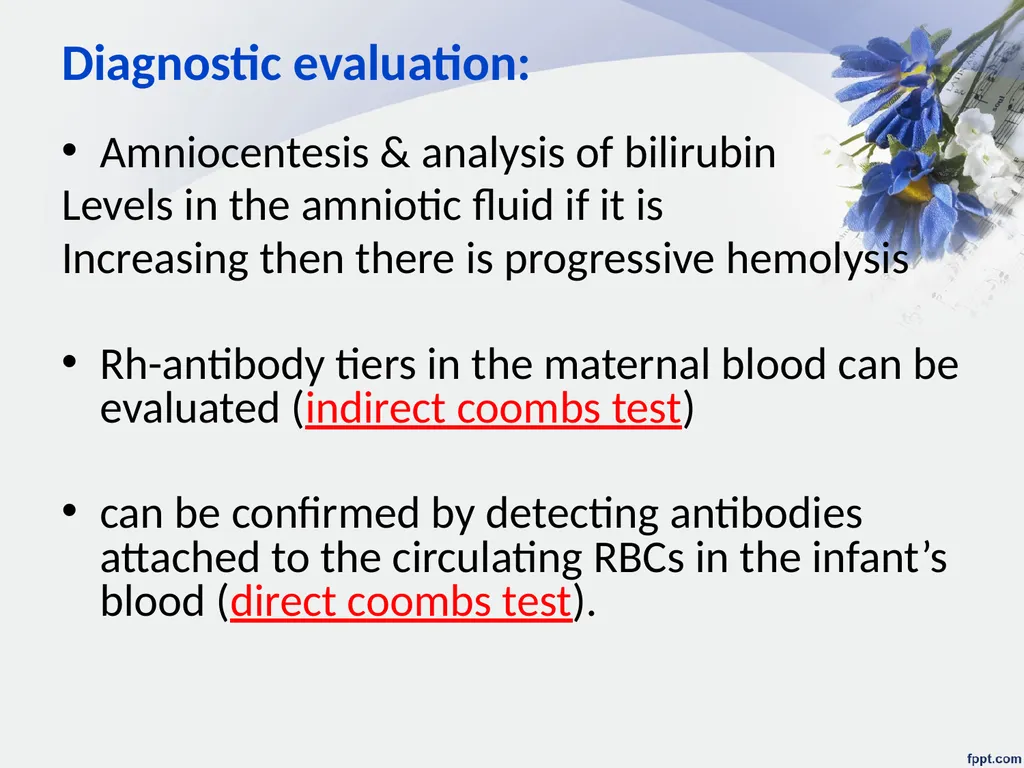 Diagnostic evaluation:

• Amniocentesis & analysis of bilirubin
Levels in the amniotic fluid if it is
Increasing then there is progressive hemolysis

• Rh-antibody tiers in the maternal blood can be evaluated (indirect coombs test)

• can be confirmed by detecting antibodies attached to the circulating RBCs in the infant’s blood (direct coombs test).

fppt.com